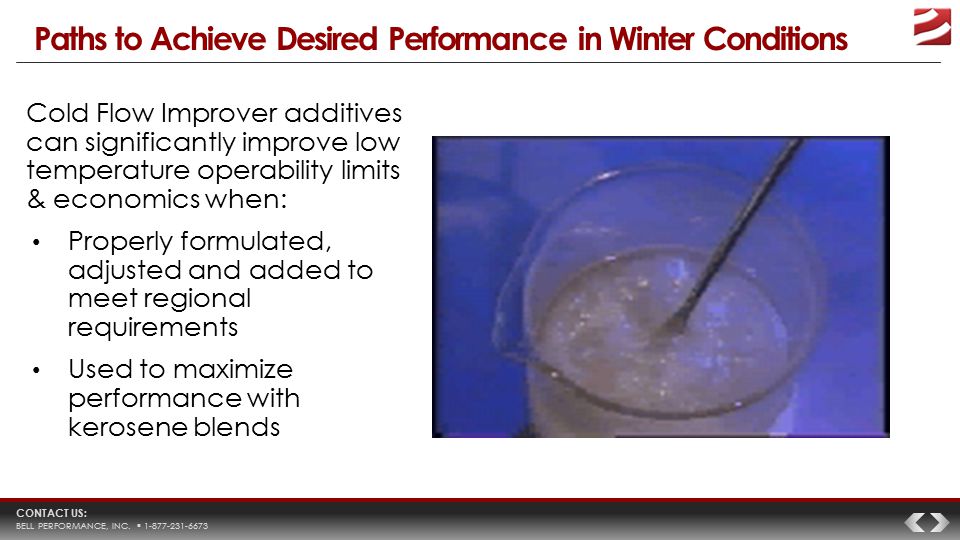 Paths to Achieve Desired Performance in Winter Conditions

Cold Flow Improver additives can significantly improve low temperature operability limits & economics when:

• Properly formulated, adjusted and added to meet regional requirements

• Used to maximize performance with kerosene blends

CONTACT US:
BELL PERFORMANCE, INC. • 1-877-231-6673